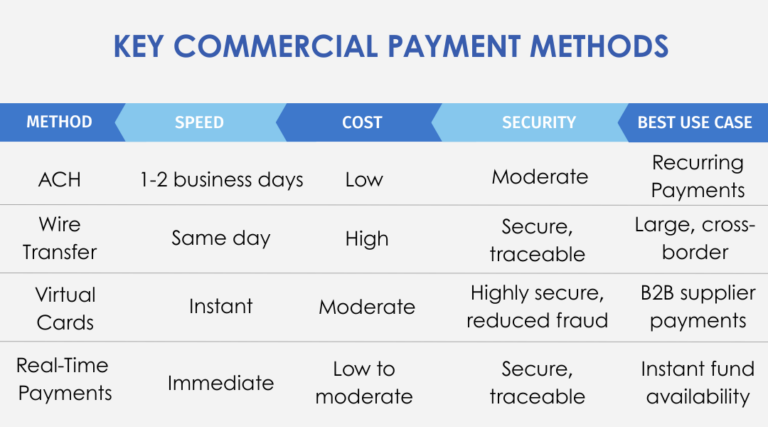 KEY COMMERCIAL PAYMENT METHODS

| METHOD | SPEED | COST | SECURITY | BEST USE CASE |
|---|---|---|---|---|
| ACH | 1-2 business days | Low | Moderate | Recurring Payments |
| Wire Transfer | Same day | High | Secure, traceable | Large, cross-border |
| Virtual Cards | Instant | Moderate | Highly secure, reduced fraud | B2B supplier payments |
| Real-Time Payments | Immediate | Low to moderate | Secure, traceable | Instant fund availability |